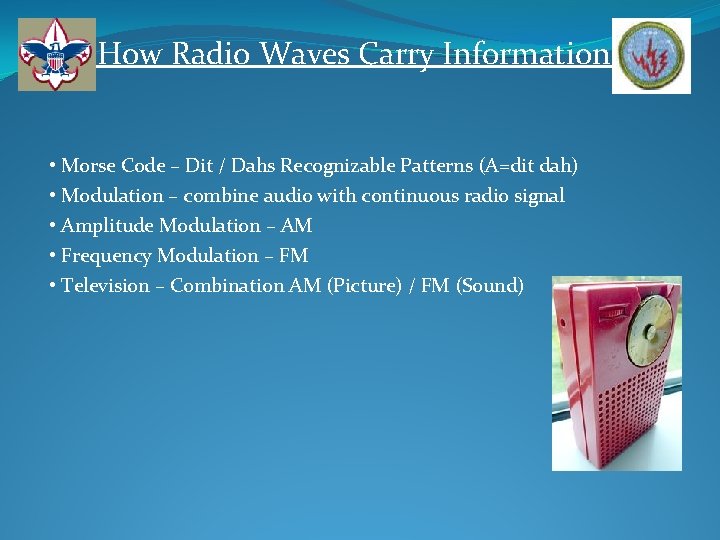 How Radio Waves Carry Information

• Morse Code – Dit / Dahs Recognizable Patterns (A=dit dah)
• Modulation – combine audio with continuous radio signal
• Amplitude Modulation – AM
• Frequency Modulation – FM
• Television – Combination AM (Picture) / FM (Sound)